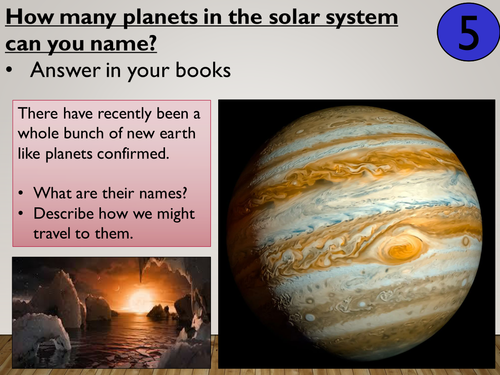 How many planets in the solar system can you name?

5

• Answer in your books

There have recently been a whole bunch of new earth like planets confirmed.

• What are their names?
• Describe how we might travel to them.